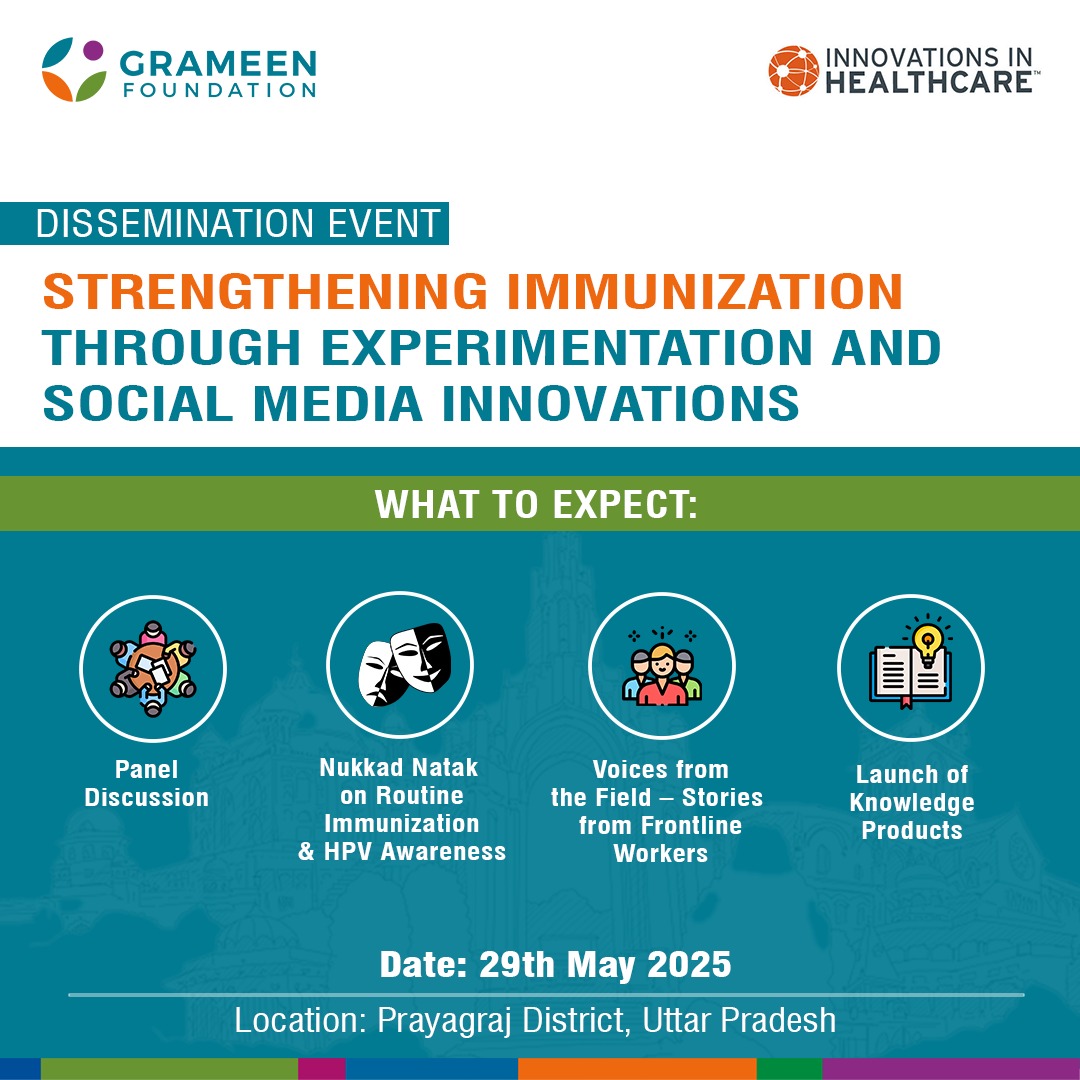 GRAMEEN FOUNDATION

INNOVATIONS IN HEALTHCARE™

DISSEMINATION EVENT

STRENGTHENING IMMUNIZATION THROUGH EXPERIMENTATION AND SOCIAL MEDIA INNOVATIONS

WHAT TO EXPECT:

Panel Discussion

Nukkad Natak on Routine Immunization & HPV Awareness

Voices from the Field – Stories from Frontline Workers

Launch of Knowledge Products

Date: 29th May 2025

Location: Prayagraj District, Uttar Pradesh